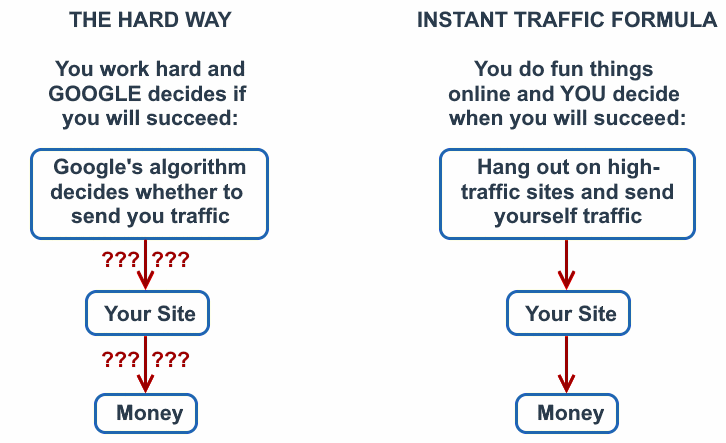 THE HARD WAY

You work hard and GOOGLE decides if you will succeed:

Google's algorithm decides whether to send you traffic

??? ???

Your Site

??? ???

Money

INSTANT TRAFFIC FORMULA

You do fun things online and YOU decide when you will succeed:

Hang out on high-traffic sites and send yourself traffic

Your Site

Money